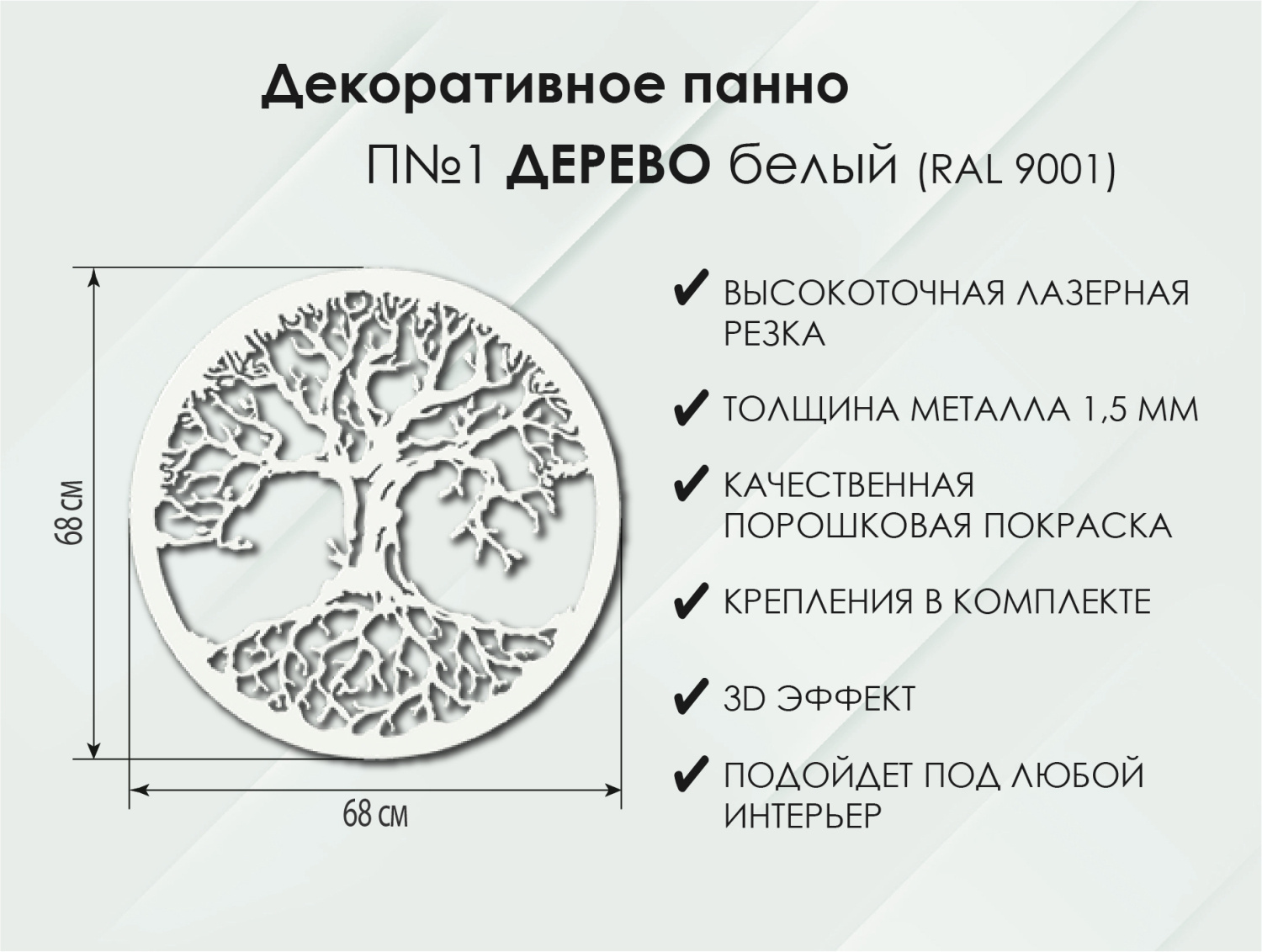 Декоративное панно

П№1 ДЕРЕВО белый (RAL 9001)

68 см

68 см

✔ ВЫСОКОТОЧНАЯ ЛАЗЕРНАЯ РЕЗКА

✔ ТОЛЩИНА МЕТАЛЛА 1,5 ММ

✔ КАЧЕСТВЕННАЯ ПОРОШКОВАЯ ПОКРАСКА

✔ КРЕПЛЕНИЯ В КОМПЛЕКТЕ

✔ 3D ЭФФЕКТ

✔ ПОДОЙДЕТ ПОД ЛЮБОЙ ИНТЕРЬЕР